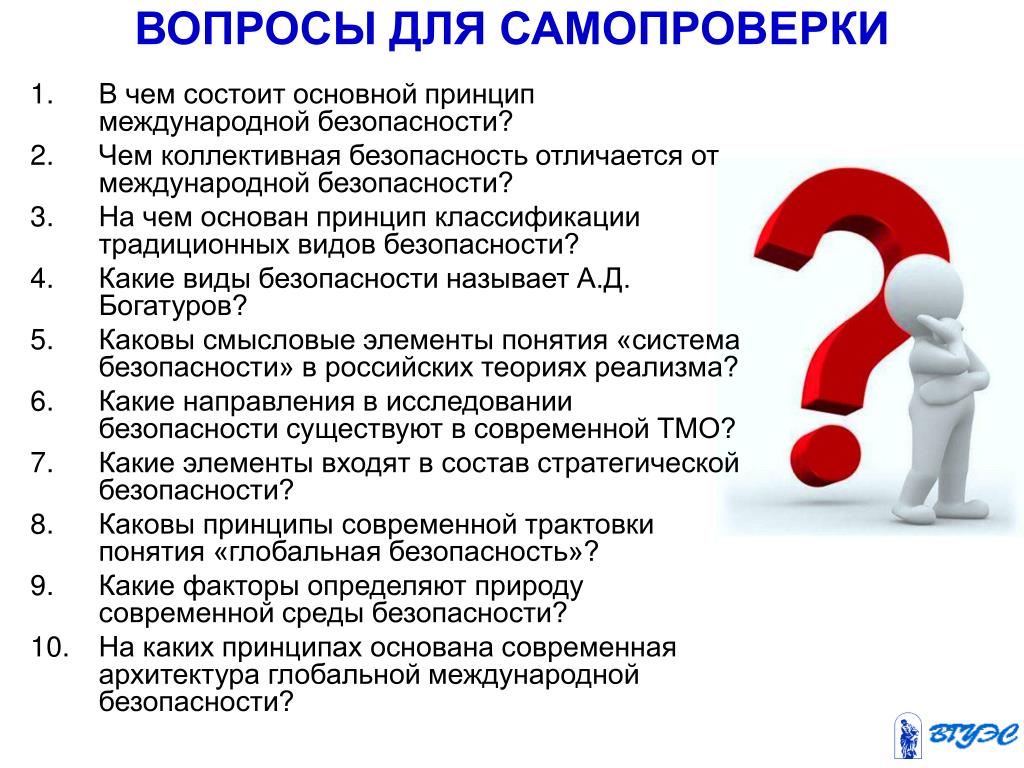 ВОПРОСЫ ДЛЯ САМОПРОВЕРКИ

1. В чем состоит основной принцип международной безопасности?
2. Чем коллективная безопасность отличается от международной безопасности?
3. На чем основан принцип классификации традиционных видов безопасности?
4. Какие виды безопасности называет А.Д. Богатуров?
5. Каковы смысловые элементы понятия «система безопасности» в российских теориях реализма?
6. Какие направления в исследовании безопасности существуют в современной ТМО?
7. Какие элементы входят в состав стратегической безопасности?
8. Каковы принципы современной трактовки понятия «глобальная безопасность»?
9. Какие факторы определяют природу современной среды безопасности?
10. На каких принципах основана современная архитектура глобальной международной безопасности?

ВГУЭС